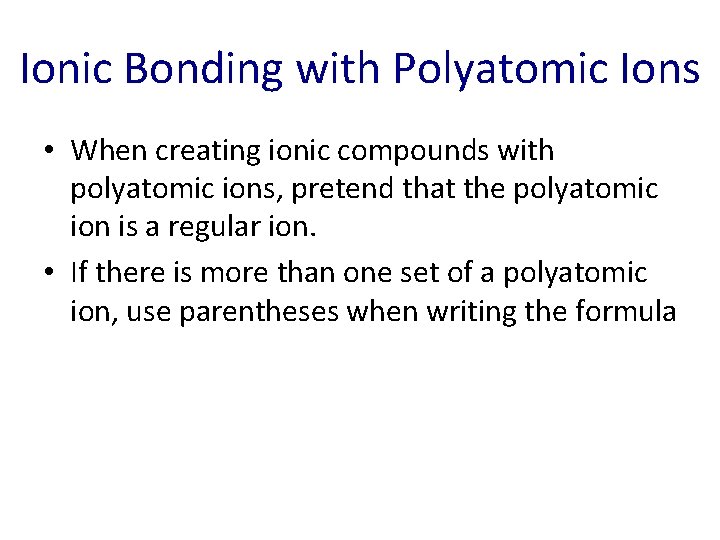 Ionic Bonding with Polyatomic Ions

• When creating ionic compounds with polyatomic ions, pretend that the polyatomic ion is a regular ion.

• If there is more than one set of a polyatomic ion, use parentheses when writing the formula